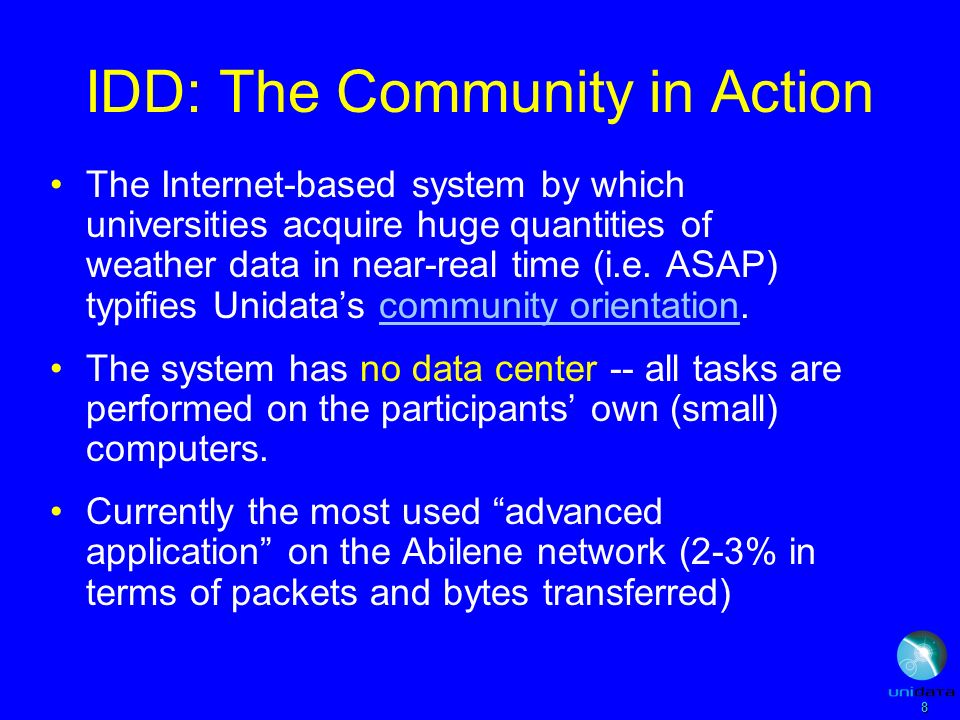 IDD: The Community in Action

• The Internet-based system by which universities acquire huge quantities of weather data in near-real time (i.e. ASAP) typifies Unidata’s community orientation.

• The system has no data center -- all tasks are performed on the participants’ own (small) computers.

• Currently the most used “advanced application” on the Abilene network (2-3% in terms of packets and bytes transferred)

unidata
8